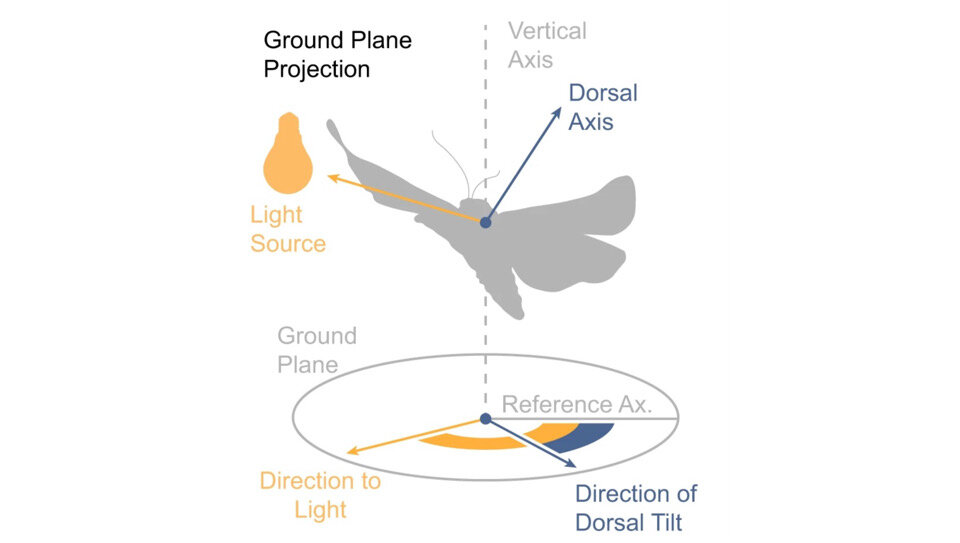 Ground Plane Projection

Vertical Axis

Dorsal Axis

Light Source

Ground Plane

Reference Ax.

Direction to Light

Direction of Dorsal Tilt